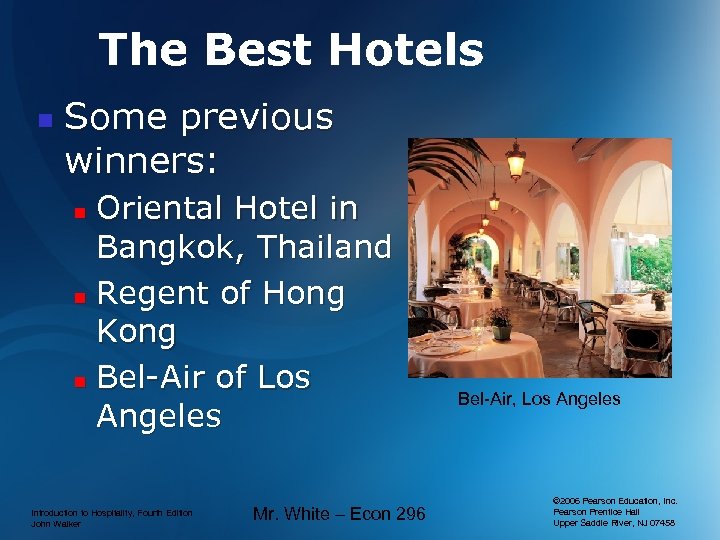 The Best Hotels

Some previous winners:

Oriental Hotel in Bangkok, Thailand

Regent of Hong Kong

Bel-Air of Los Angeles

Bel-Air, Los Angeles

Introduction to Hospitality, Fourth Edition
John Walker

Mr. White – Econ 296

©2006 Pearson Education, Inc.
Pearson Prentice Hall
Upper Saddle River, NJ 07458